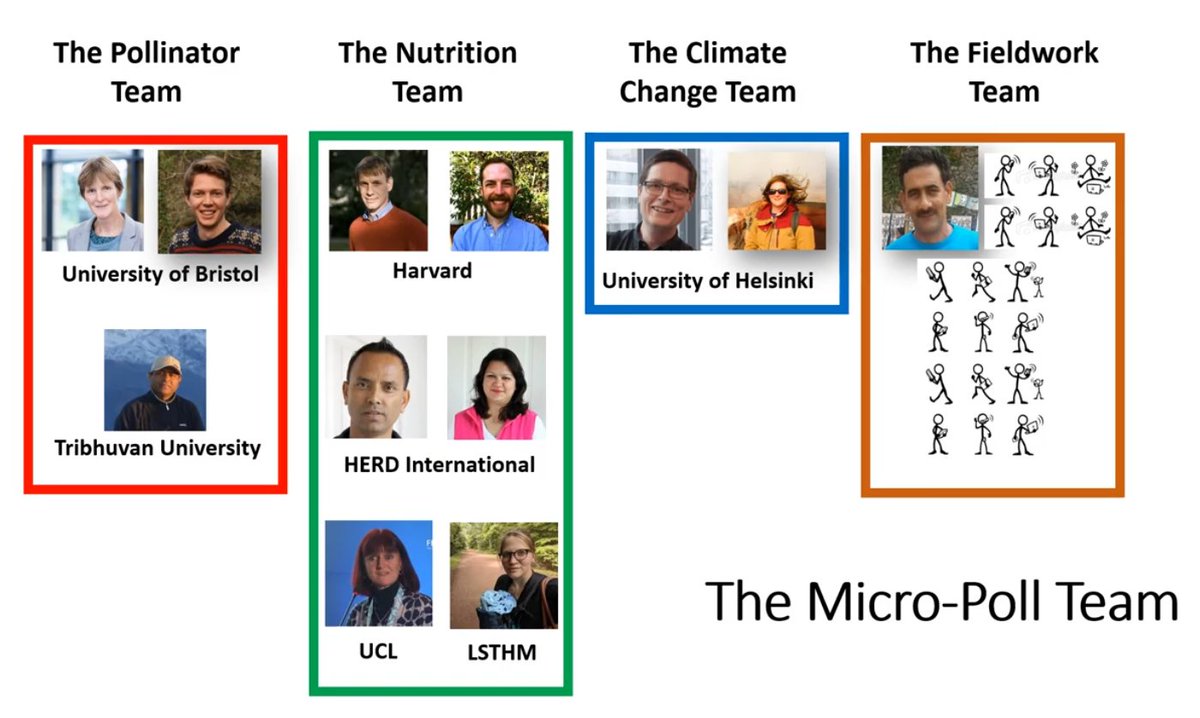 The Pollinator Team

University of Bristol

Tribhuvan University

The Nutrition Team

Harvard

HERD International

UCL

LSTHM

The Climate Change Team

University of Helsinki

The Fieldwork Team

The Micro-Poll Team